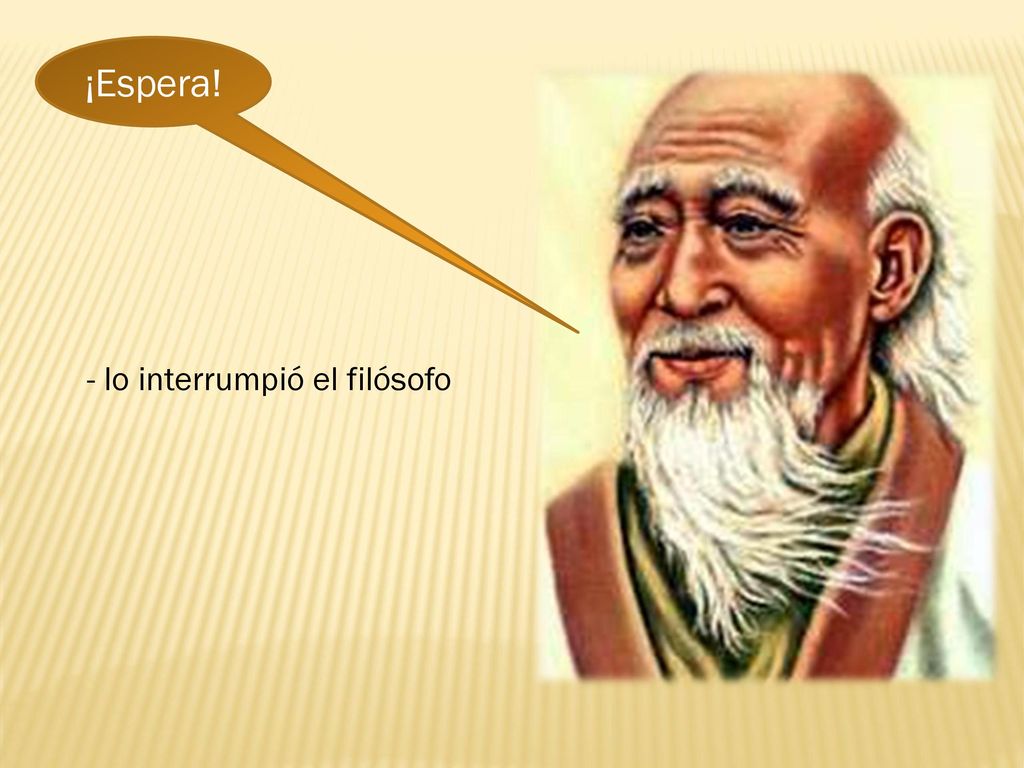 ¡Espera!

- lo interrumpió el filósofo